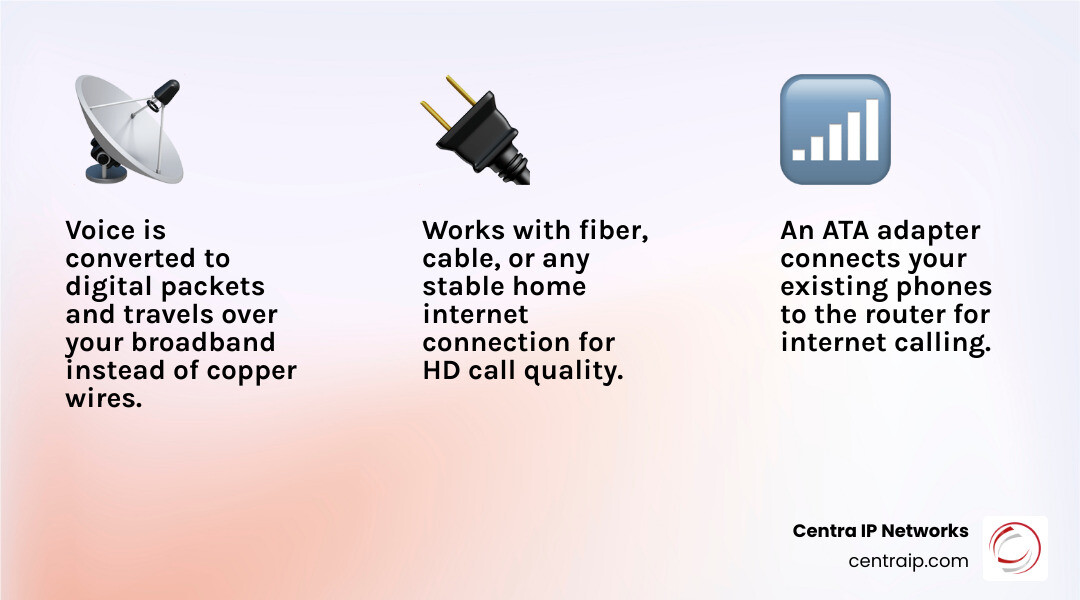 Voice is converted to digital packets and travels over your broadband instead of copper wires.

Works with fiber, cable, or any stable home internet connection for HD call quality.

An ATA adapter connects your existing phones to the router for internet calling.

Centra IP Networks
centraip.com